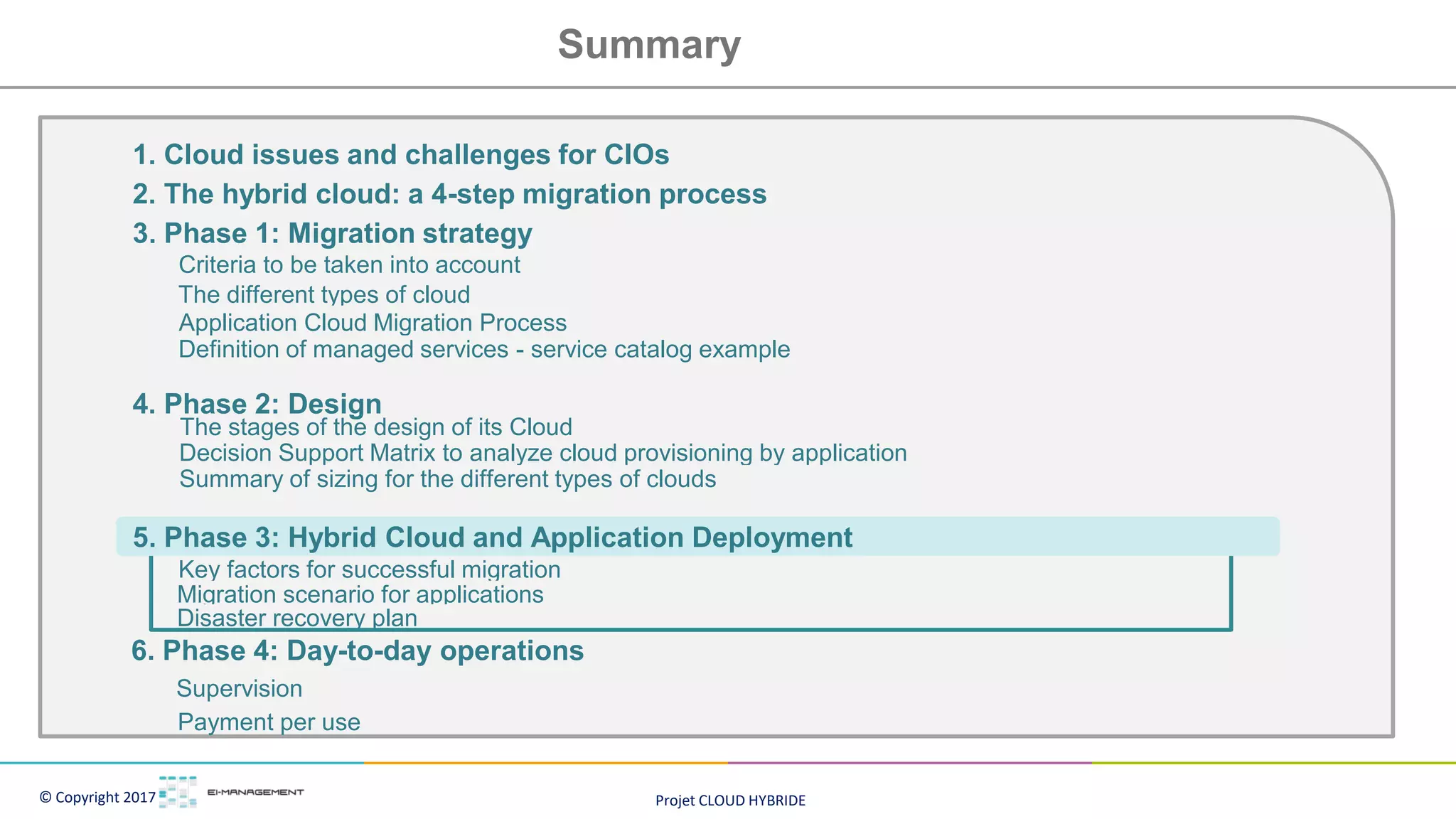 Summary

1. Cloud issues and challenges for CIOs
2. The hybrid cloud: a 4-step migration process
3. Phase 1: Migration strategy
Criteria to be taken into account
The different types of cloud
Application Cloud Migration Process
Definition of managed services - service catalog example

4. Phase 2: Design
The stages of the design of its Cloud
Decision Support Matrix to analyze cloud provisioning by application
Summary of sizing for the different types of clouds

5. Phase 3: Hybrid Cloud and Application Deployment
Key factors for successful migration
Migration scenario for applications
Disaster recovery plan
6. Phase 4: Day-to-day operations
Supervision
Payment per use

© Copyright 2017 EI-MANAGEMENT

Projet CLOUD HYBRIDE